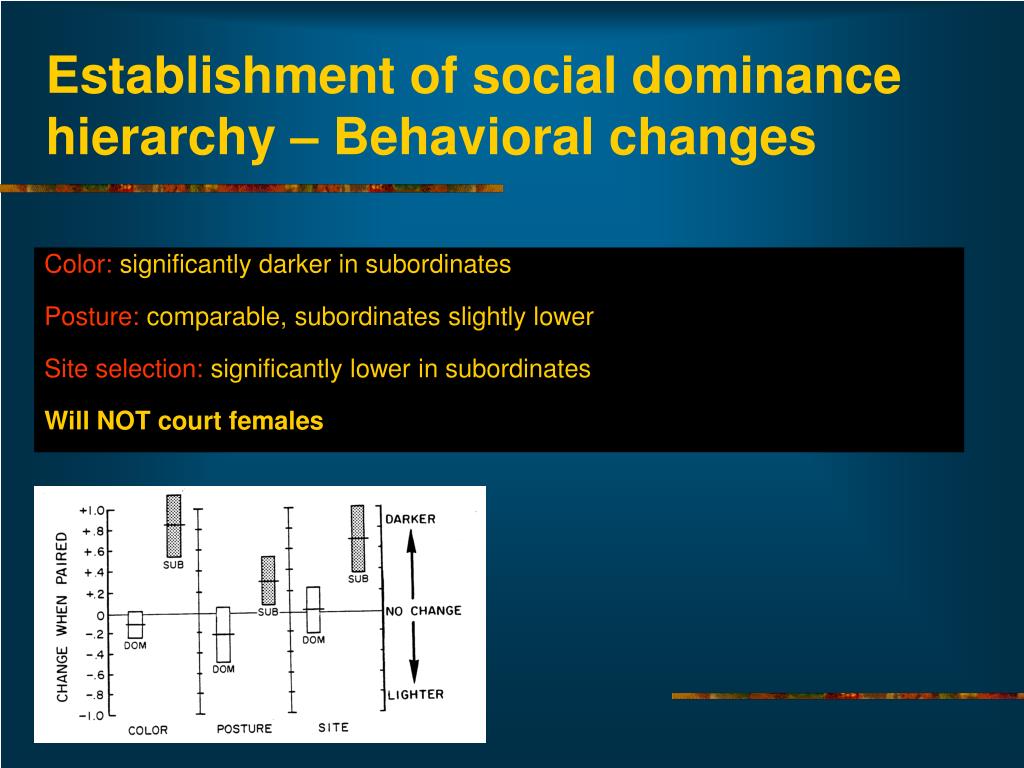 Establishment of social dominance hierarchy – Behavioral changes

Color: significantly darker in subordinates

Posture: comparable, subordinates slightly lower

Site selection: significantly lower in subordinates

Will NOT court females

CHANGE WHEN PAIRED

+1.0
+.8
+.6
+.4
+.2
0
−.2
−.4
−.6
−.8
−1.0

SUB
DOM
SUB
DOM
SUB
DOM

DARKER
NO CHANGE
LIGHTER

COLOR
POSTURE
SITE